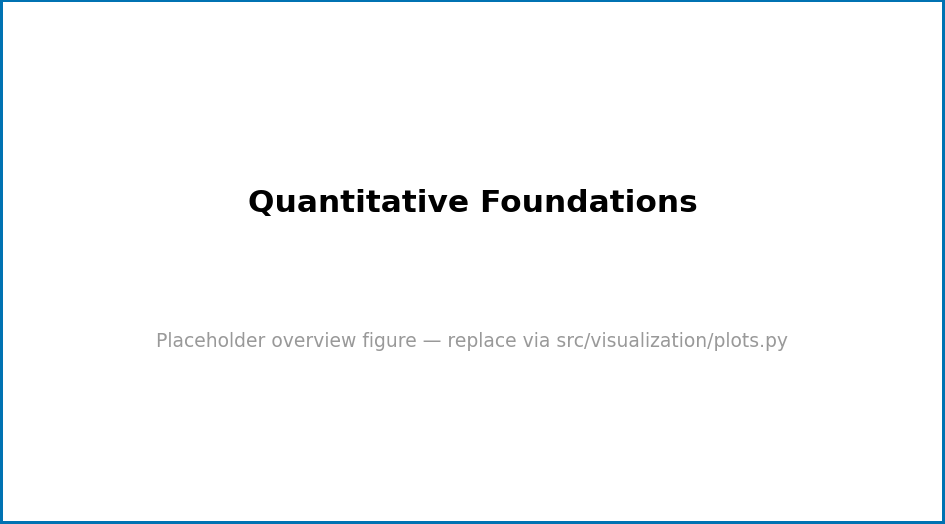 Quantitative Foundations

Placeholder overview figure — replace via src/visualization/plots.py